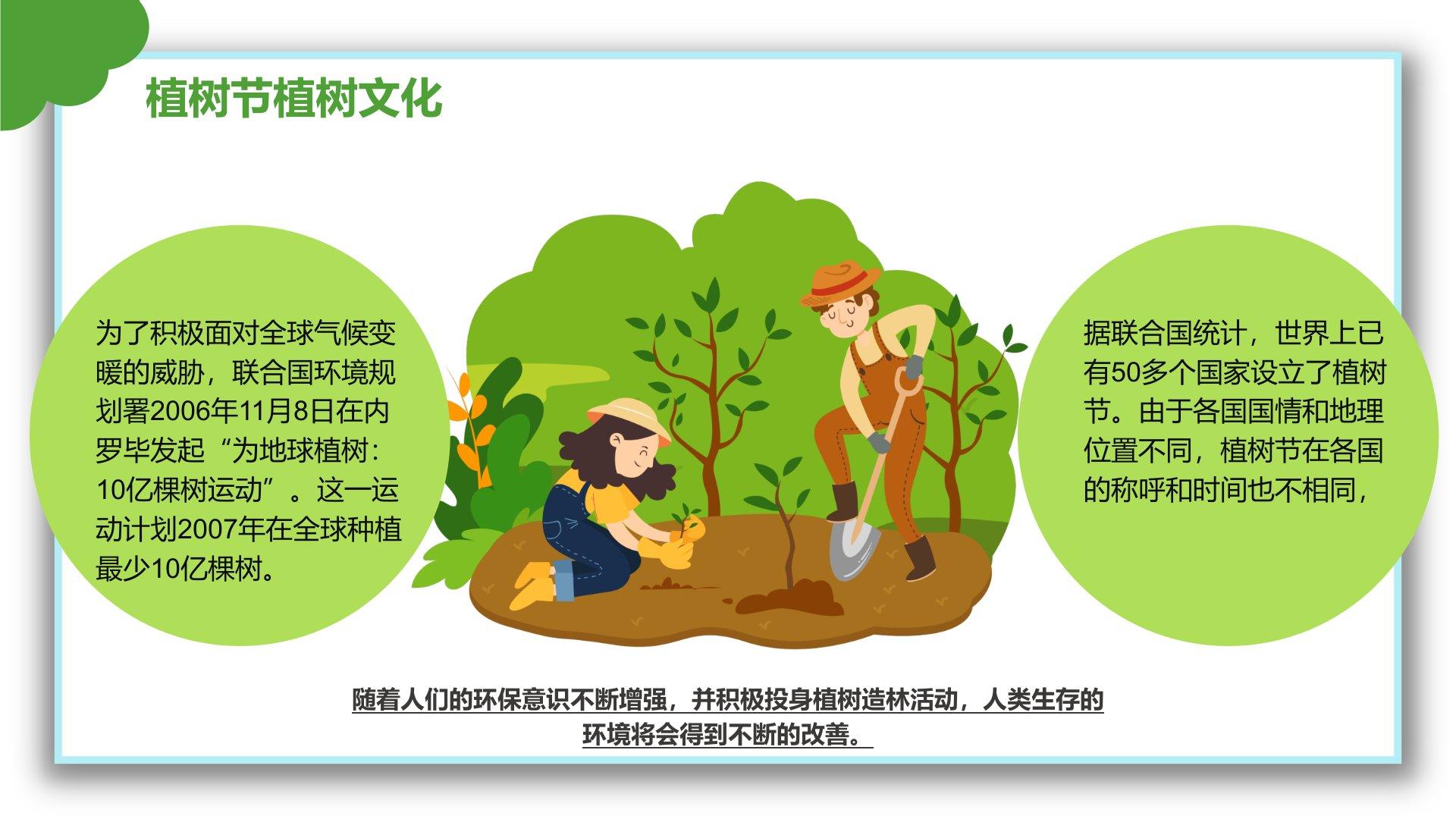 植树节植树文化

为了积极面对全球气候变暖的威胁，联合国环境规划署2006年11月8日在内罗毕发起“为地球植树：10亿棵树运动”。这一运动计划2007年在全球种植最少10亿棵树。

据联合国统计，世界上已有50多个国家设立了植树节。由于各国国情和地理位置不同，植树节在各国的称呼和时间也不相同，

随着人们的环保意识不断增强，并积极投身植树造林活动，人类生存的环境将会得到不断的改善。